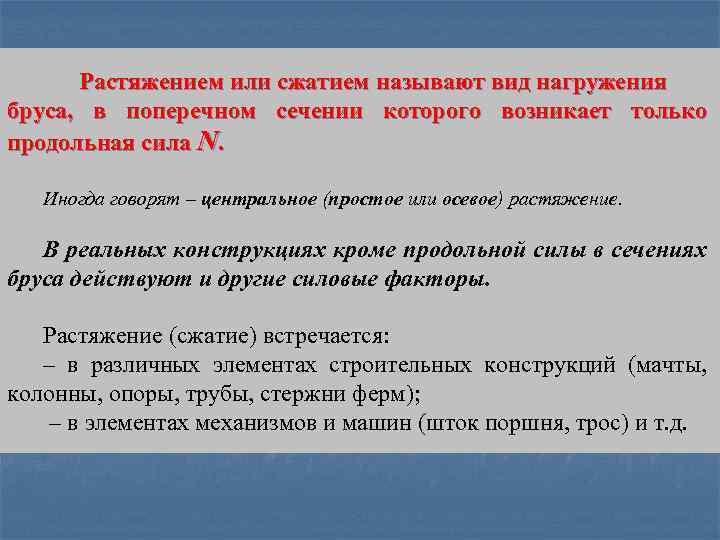 Растяжением или сжатием называют вид нагружения бруса, в поперечном сечении которого возникает только продольная сила $N$.

Иногда говорят – центральное (простое или осевое) растяжение.

В реальных конструкциях кроме продольной силы в сечениях бруса действуют и другие силовые факторы.

Растяжение (сжатие) встречается:
– в различных элементах строительных конструкций (мачты, колонны, опоры, трубы, стержни ферм);
– в элементах механизмов и машин (шток поршня, трос) и т.д.